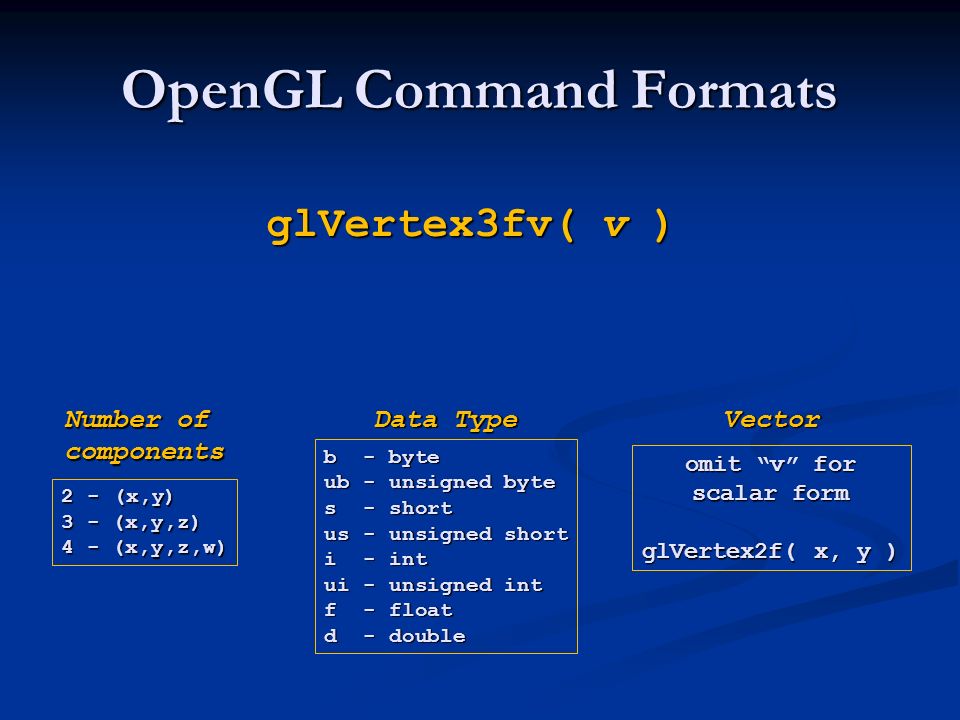 OpenGL Command Formats

glVertex3fv( v )

Number of components

2 - (x,y)
3 - (x,y,z)
4 - (x,y,z,w)

Data Type

b - byte
ub - unsigned byte
s - short
us - unsigned short
i - int
ui - unsigned int
f - float
d - double

Vector

omit “v” for scalar form

glVertex2f( x, y )